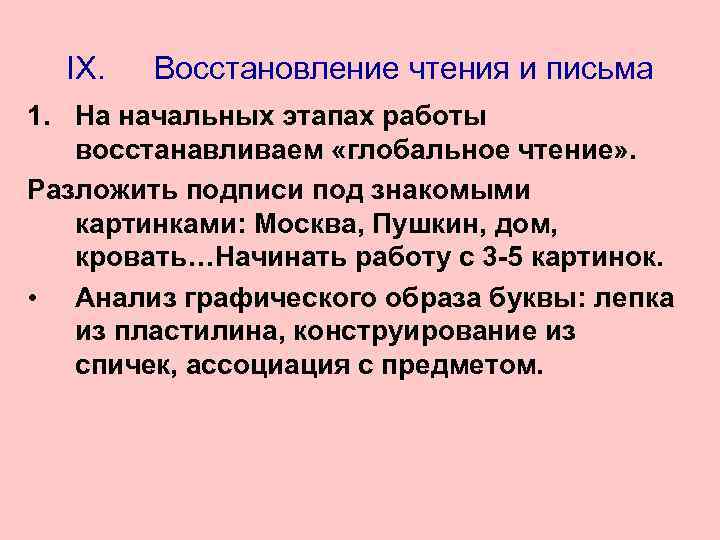 IX. Восстановление чтения и письма

1. На начальных этапах работы восстанавливаем «глобальное чтение».

Разложить подписи под знакомыми картинками: Москва, Пушкин, дом, кровать…Начинать работу с 3-5 картинок.

• Анализ графического образа буквы: лепка из пластилина, конструирование из спичек, ассоциация с предметом.